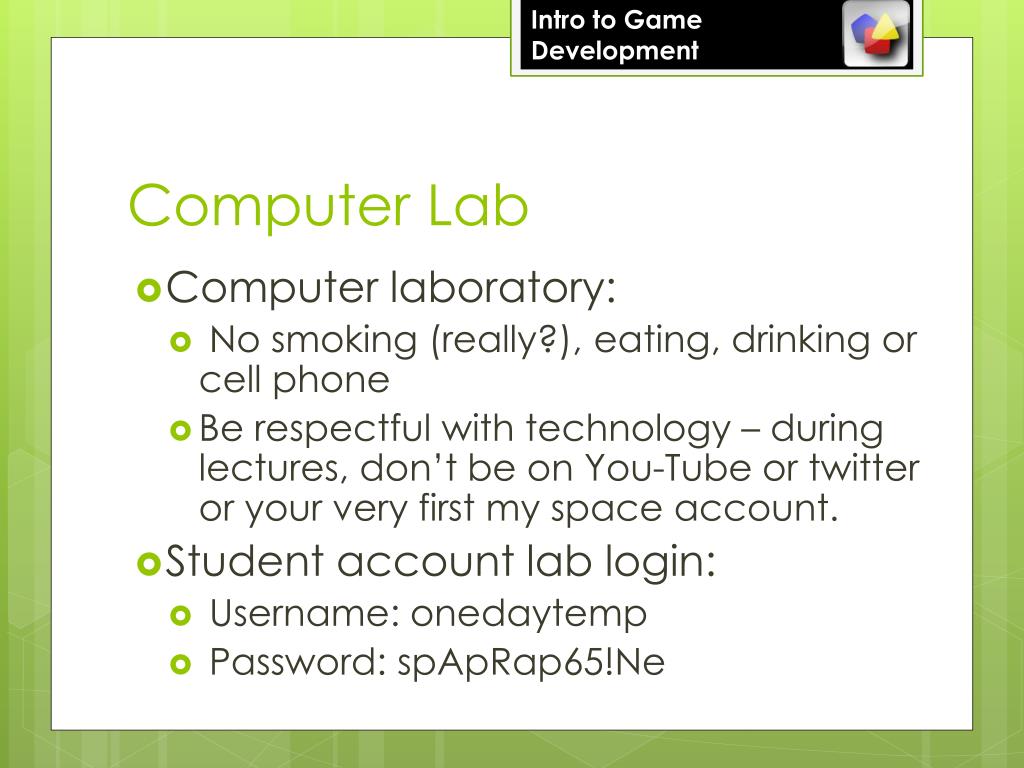 Intro to Game Development

Computer Lab

Computer laboratory:

No smoking (really?), eating, drinking or cell phone

Be respectful with technology – during lectures, don't be on You-Tube or twitter or your very first my space account.

Student account lab login:

Username: onedaytemp

Password: spApRap65!Ne